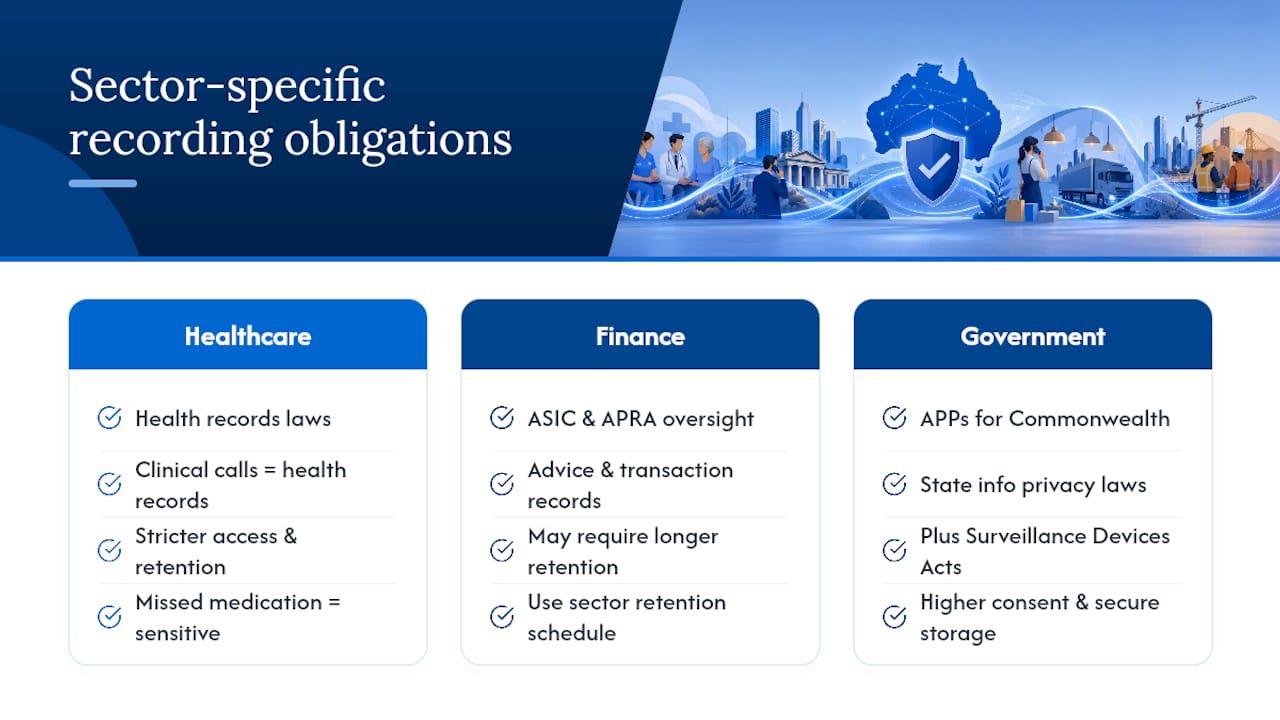 Sector-specific recording obligations

Healthcare

Health records laws

Clinical calls = health records

Stricter access & retention

Missed medication = sensitive

Finance

ASIC & APRA oversight

Advice & transaction records

May require longer retention

Use sector retention schedule

Government

APPs for Commonwealth

State info privacy laws

Plus Surveillance Devices Acts

Higher consent & secure storage